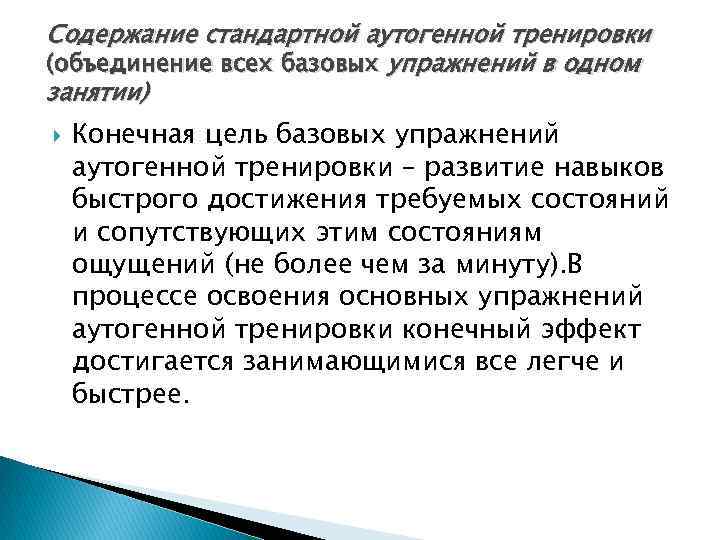 Содержание стандартной аутогенной тренировки (объединение всех базовых упражнений в одном занятии)

Конечная цель базовых упражнений аутогенной тренировки – развитие навыков быстрого достижения требуемых состояний и сопутствующих этим состояниям ощущений (не более чем за минуту).В процессе освоения основных упражнений аутогенной тренировки конечный эффект достигается занимающимися все легче и быстрее.